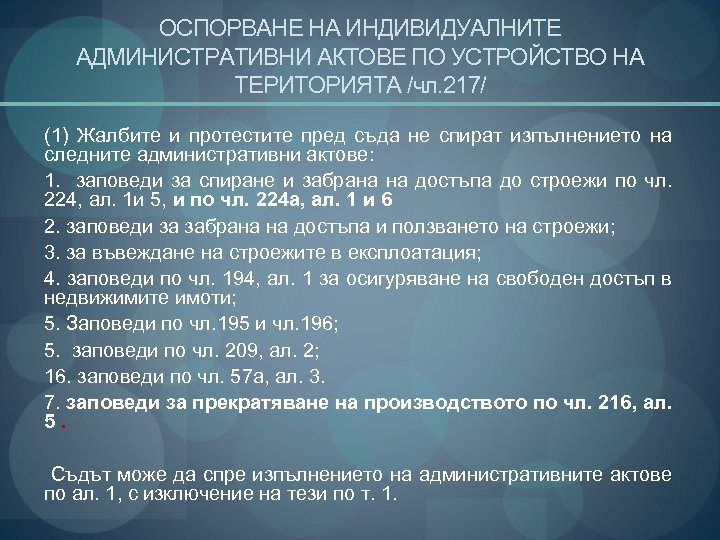 ОСПОРВАНЕ НА ИНДИВИДУАЛНИТЕ АДМИНИСТРАТИВНИ АКТОВЕ ПО УСТРОЙСТВО НА ТЕРИТОРИЯТА /чл.217/

(1) Жалбите и протестите пред съда не спират изпълнението на следните административни актове:

1. заповеди за спиране и забрана на достъпа до строежи по чл. 224, ал. 1и 5, и по чл. 224а, ал. 1 и 6

2. заповеди за забрана на достъпа и ползването на строежи;

3. за въвеждане на строежите в експлоатация;

4. заповеди по чл. 194, ал. 1 за осигуряване на свободен достъп в недвижимите имоти;

5. Заповеди по чл.195 и чл.196;

5. заповеди по чл. 209, ал. 2;

16. заповеди по чл. 57а, ал. 3.

7. заповеди за прекратяване на производството по чл. 216, ал. 5 .

Съдът може да спре изпълнението на административните актове по ал. 1, с изключение на тези по т. 1.